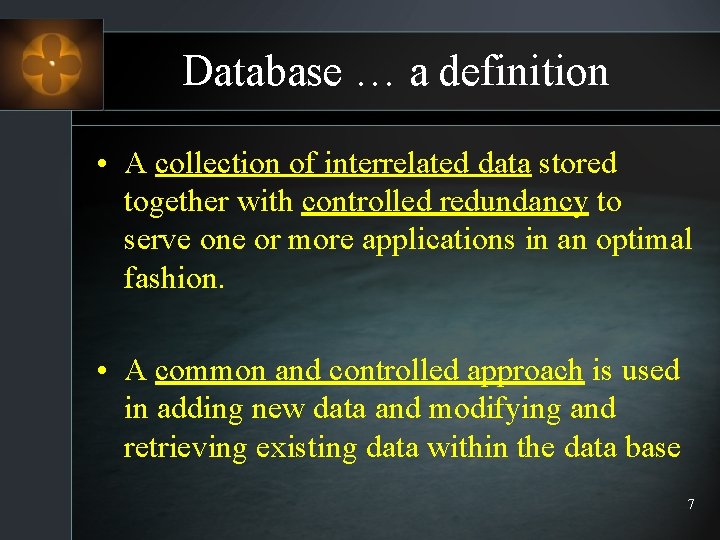 Database … a definition

• A collection of interrelated data stored together with controlled redundancy to serve one or more applications in an optimal fashion.

• A common and controlled approach is used in adding new data and modifying and retrieving existing data within the data base

7